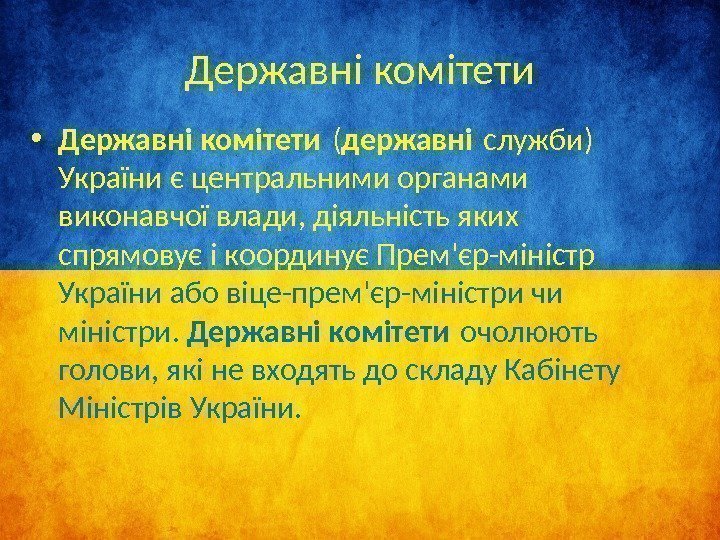 Державні комітети

• Державні комітети (державні служби) України є центральними органами виконавчої влади, діяльність яких спрямовує і координує Прем'єр-міністр України або віце-прем'єр-міністри чи міністри. Державні комітети очолюють голови, які не входять до складу Кабінету Міністрів України.